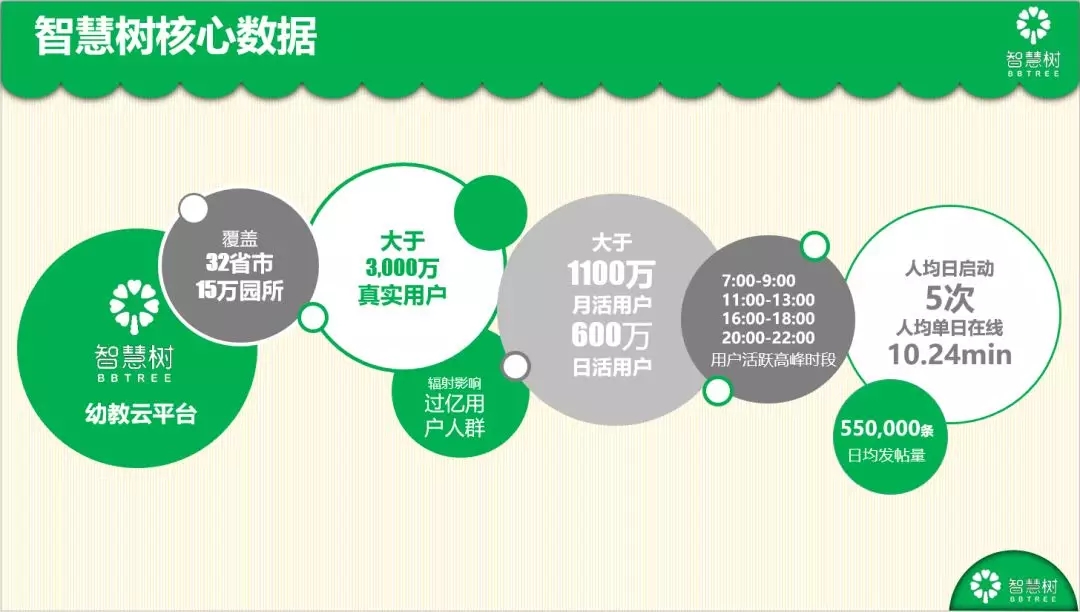 智慧树核心数据

智慧树
BBTREE

智慧树
BBTREE
幼教云平台

覆盖
32省市
15万园所

大于
3,000万
真实用户

辐射影响
过亿用
户人群

大于
1100万
月活用户
600万
日活用户

7:00-9:00
11:00-13:00
16:00-18:00
20:00-22:00
用户活跃高峰时段

人均日启动
5次
人均单日在线
10.24min

550,000条
日均发帖量

智慧树
BBTREE